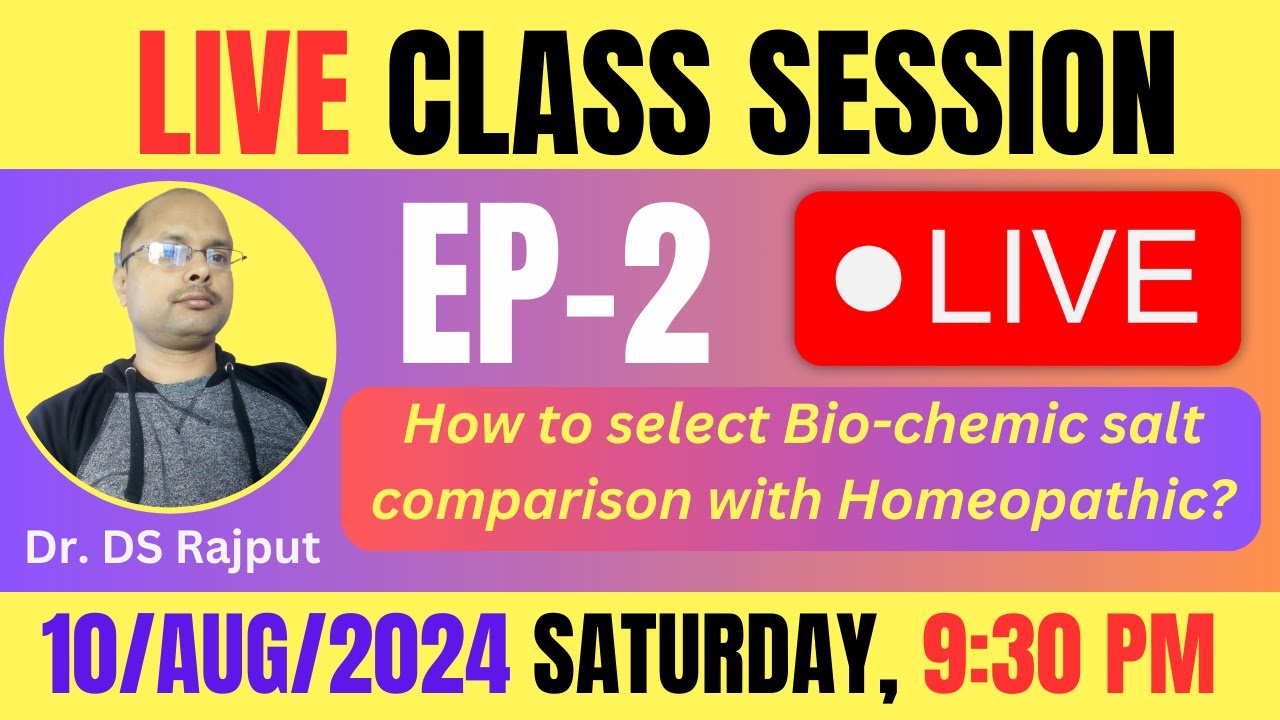 LIVE CLASS SESSION

EP-2

LIVE

How to select Bio-chemic salt comparison with Homeopathic?

Dr. DS Rajput

10/AUG/2024 SATURDAY, 9:30 PM